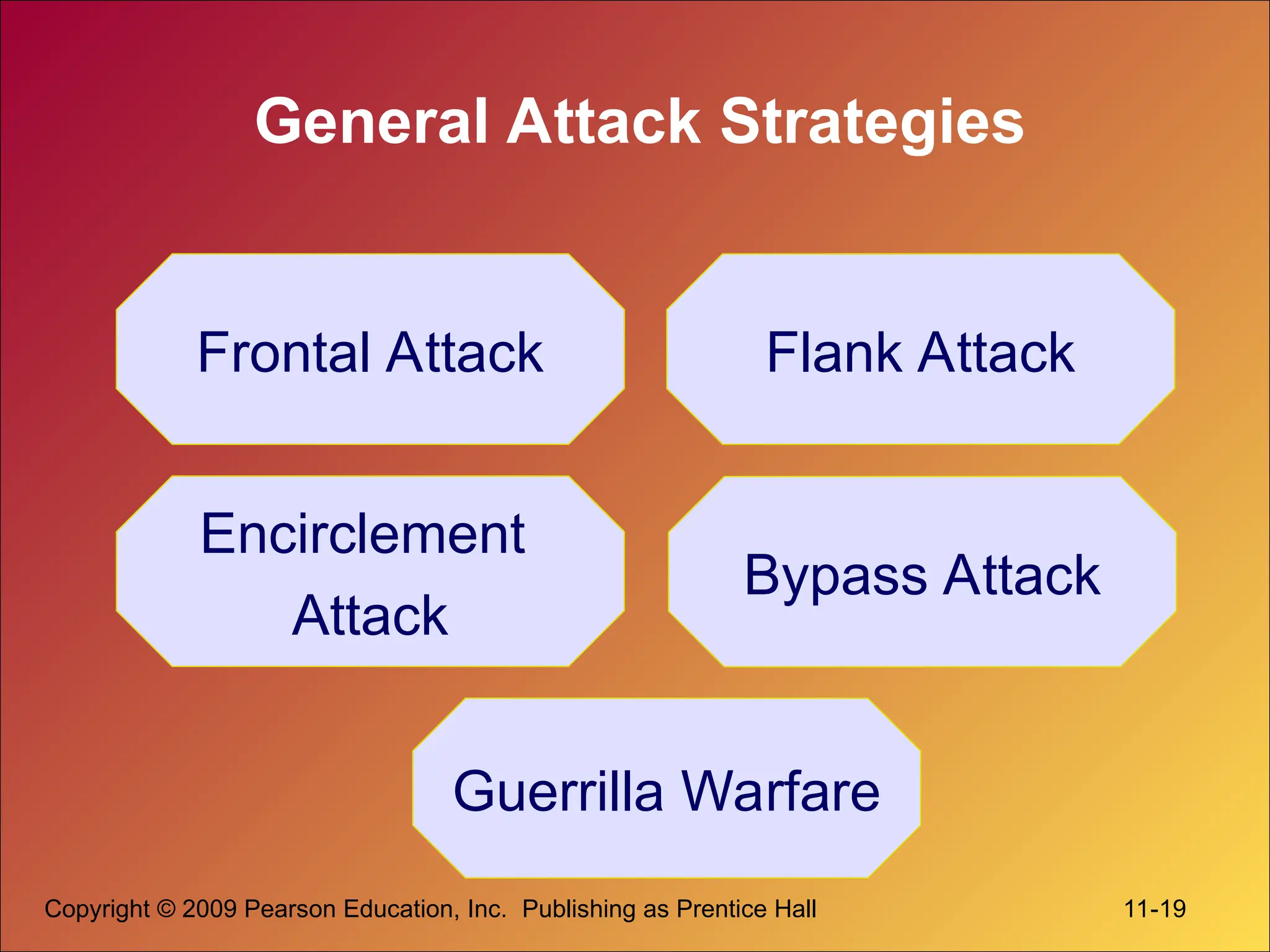 General Attack Strategies

Frontal Attack

Flank Attack

Encirclement Attack

Bypass Attack

Guerrilla Warfare

Copyright © 2009 Pearson Education, Inc. Publishing as Prentice Hall

11-19